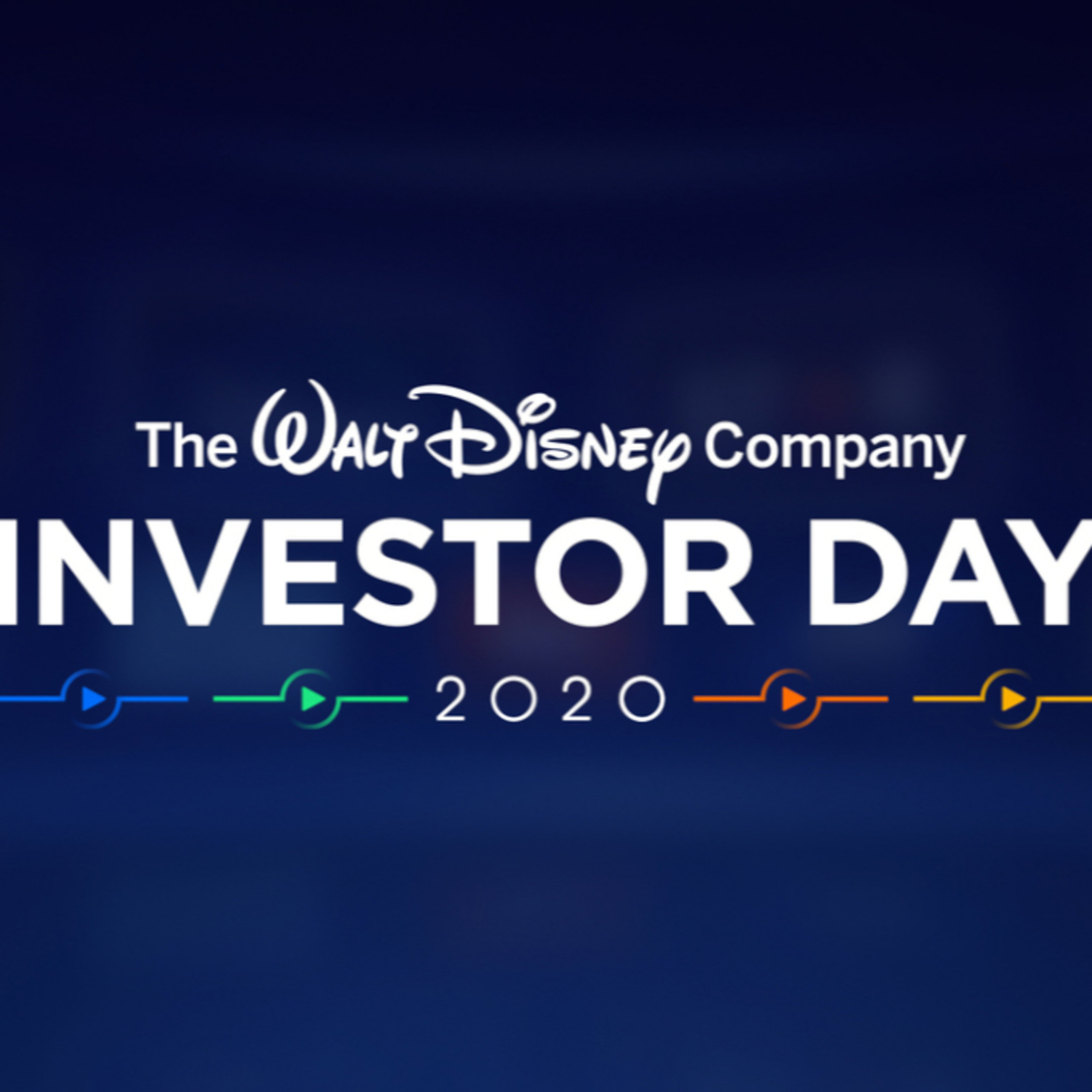 The Walt Disney Company
INVESTOR DAY
2020